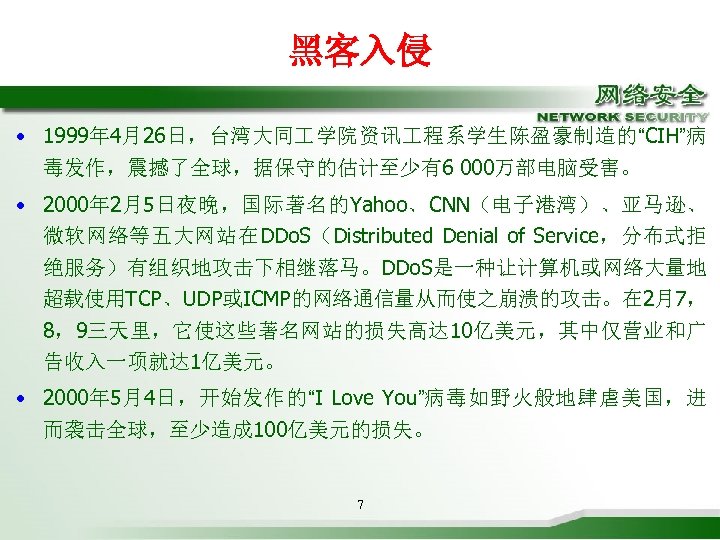 黑客入侵

网络安全
NETWORK SECURITY

• 1999年4月26日，台湾大同工学院资讯工程系学生陈盈豪制造的“CIH”病毒发作，震撼了全球，据保守的估计至少有6 000万部电脑受害。

• 2000年2月5日夜晚，国际著名的Yahoo、CNN（电子港湾）、亚马逊、微软网络等五大网站在DDoS（Distributed Denial of Service，分布式拒绝服务）有组织地攻击下相继落马。DDoS是一种让计算机或网络大量地超载使用TCP、UDP或ICMP的网络通信量从而使之崩溃的攻击。在2月7，8，9三天里，它使这些著名网站的损失高达10亿美元，其中仅营业和广告收入一项就达1亿美元。

• 2000年5月4日，开始发作的“I Love You”病毒如野火般地肆虐美国，进而袭击全球，至少造成100亿美元的损失。

7